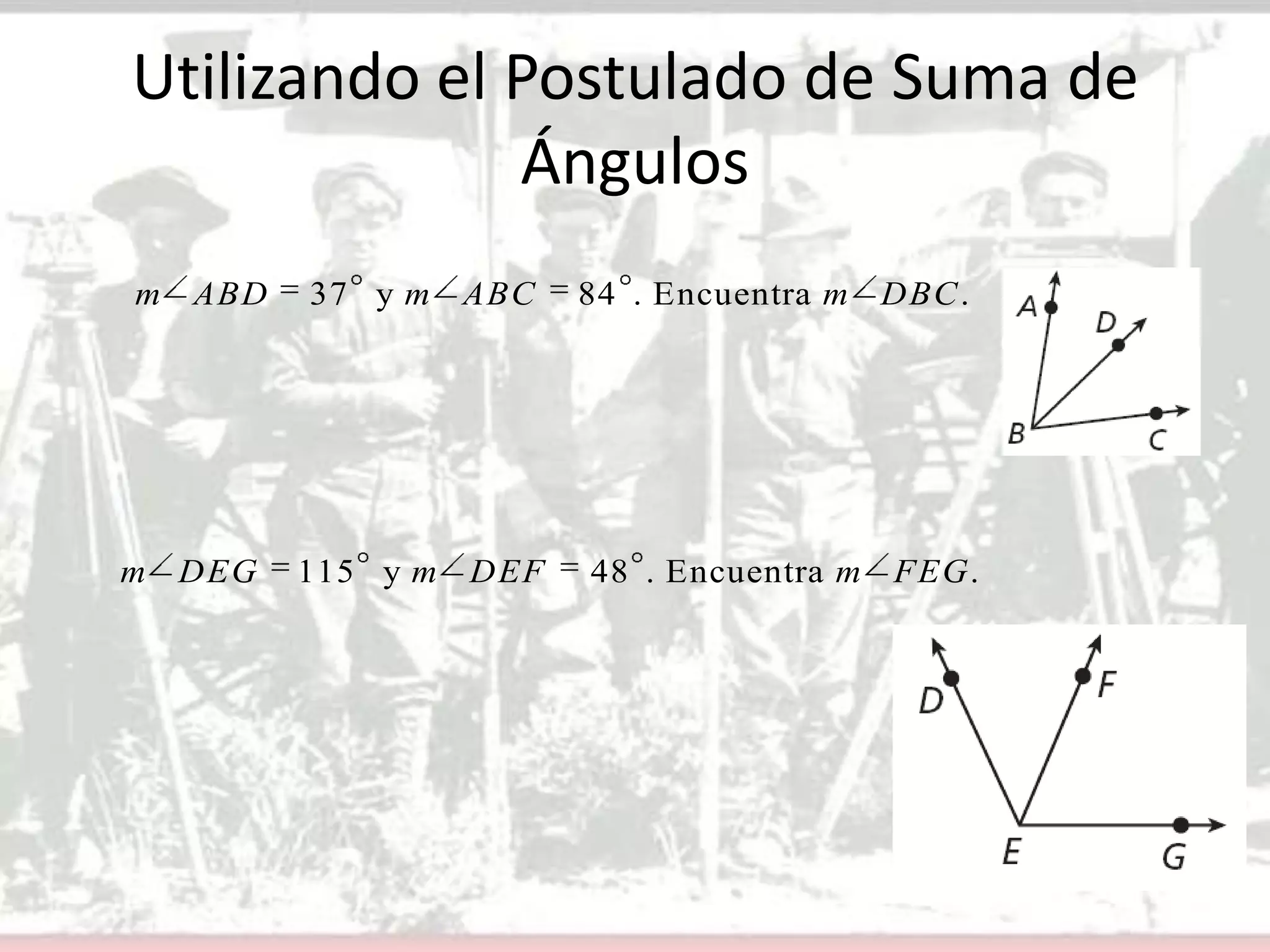 Utilizando el Postulado de Suma de Ángulos

$m\angle ABD = 37^\circ$ y $m\angle ABC = 84^\circ$. Encuentra $m\angle DBC$.

A
D
B
C

$m\angle DEG = 115^\circ$ y $m\angle DEF = 48^\circ$. Encuentra $m\angle FEG$.

D
F
E
G